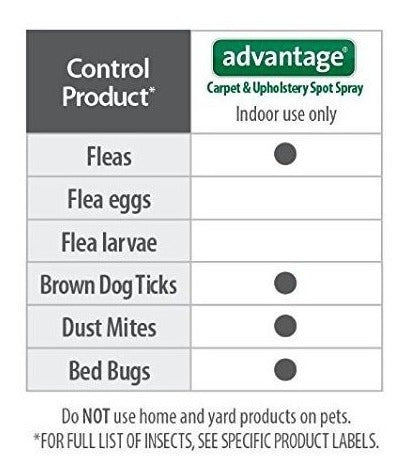 | Control Product* | advantage® Carpet & Upholstery Spot Spray Indoor use only |
|---|---|
| Fleas | ● |
| Flea eggs | |
| Flea larvae | |
| Brown Dog Ticks | ● |
| Dust Mites | ● |
| Bed Bugs | ● |

Do NOT use home and yard products on pets.
*FOR FULL LIST OF INSECTS, SEE SPECIFIC PRODUCT LABELS.